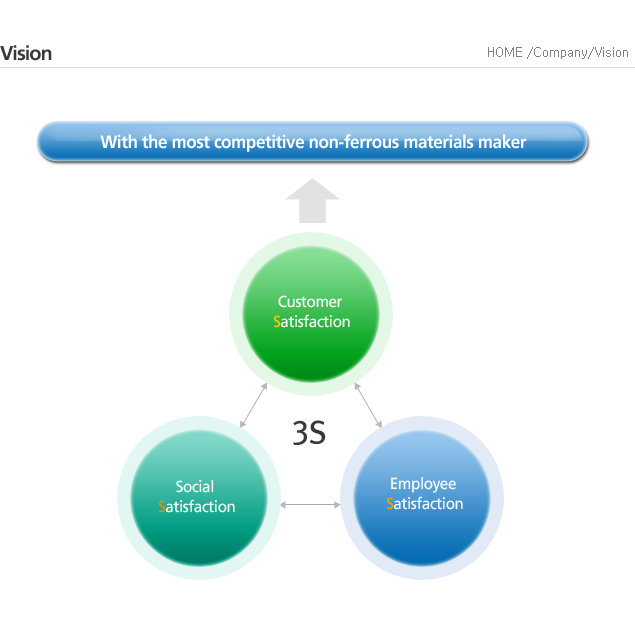 Vision

HOME /Company/Vision

With the most competitive non-ferrous materials maker

Customer Satisfaction

3S

Social Satisfaction

Employee Satisfaction